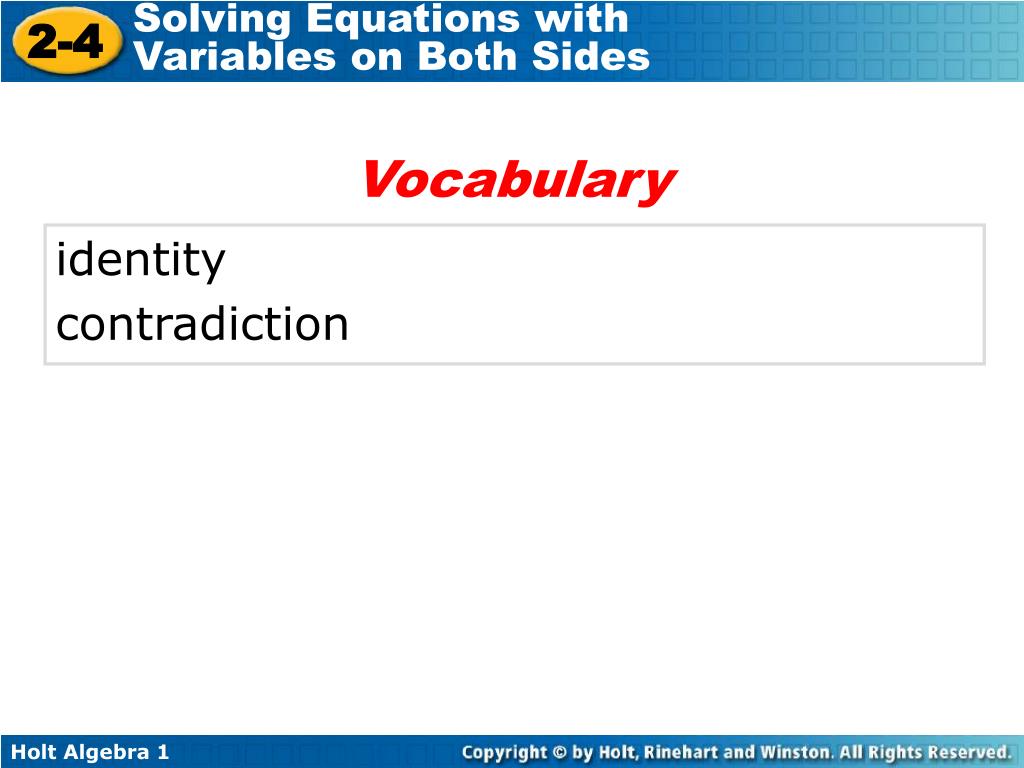 2-4 Solving Equations with Variables on Both Sides

Vocabulary

identity
contradiction

Holt Algebra 1

Copyright © by Holt, Rinehart and Winston. All Rights Reserved.